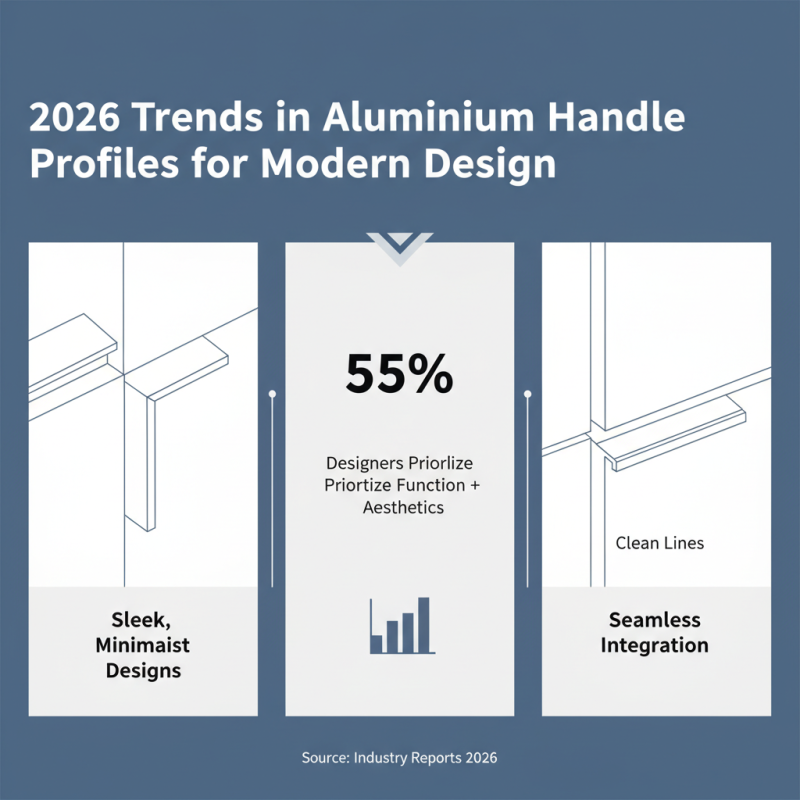 2026 Trends in Aluminium Handle Profiles for Modern Design

Sleek, Minimaist Designs

55%

Designers Priorlize Priortize Function + Aesthetics

Clean Lines

Seamless Integration

Source: Industry Reports 2026